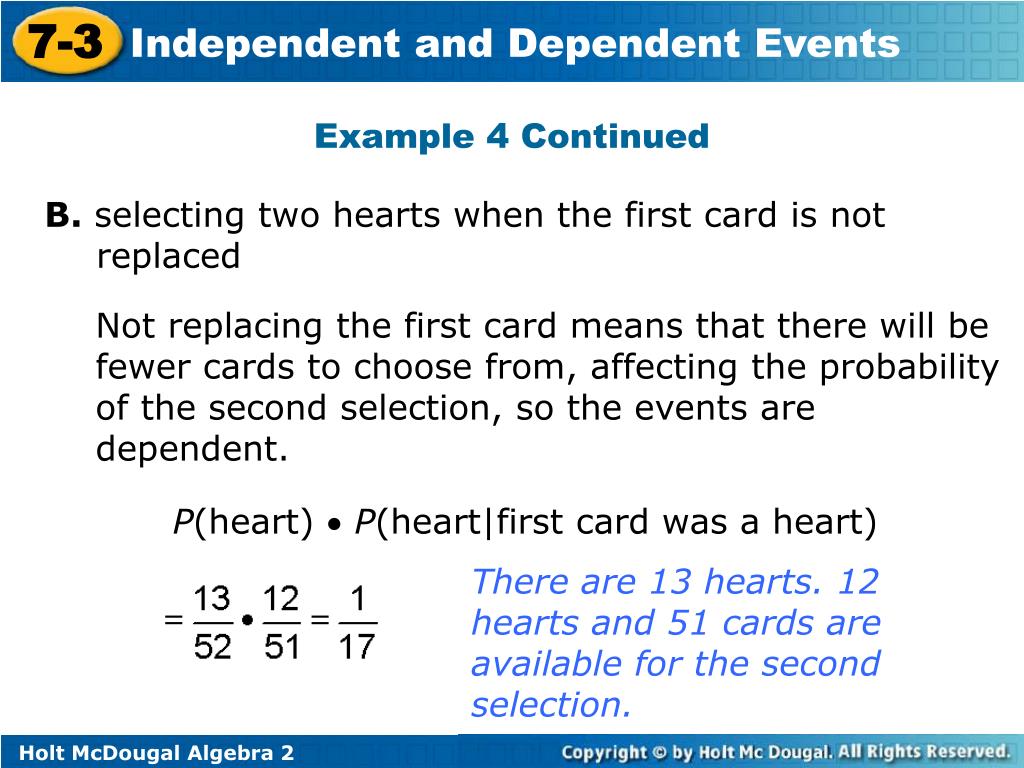 7-3 Independent and Dependent Events

Example 4 Continued

B. selecting two hearts when the first card is not replaced

Not replacing the first card means that there will be fewer cards to choose from, affecting the probability of the second selection, so the events are dependent.

$P(\text{heart}) \bullet P(\text{heart}|\text{first card was a heart})$

$= \frac{13}{52} \bullet \frac{12}{51} = \frac{1}{17}$

There are 13 hearts. 12 hearts and 51 cards are available for the second selection.

Holt McDougal Algebra 2

Copyright © by Holt Mc Dougal. All Rights Reserved.